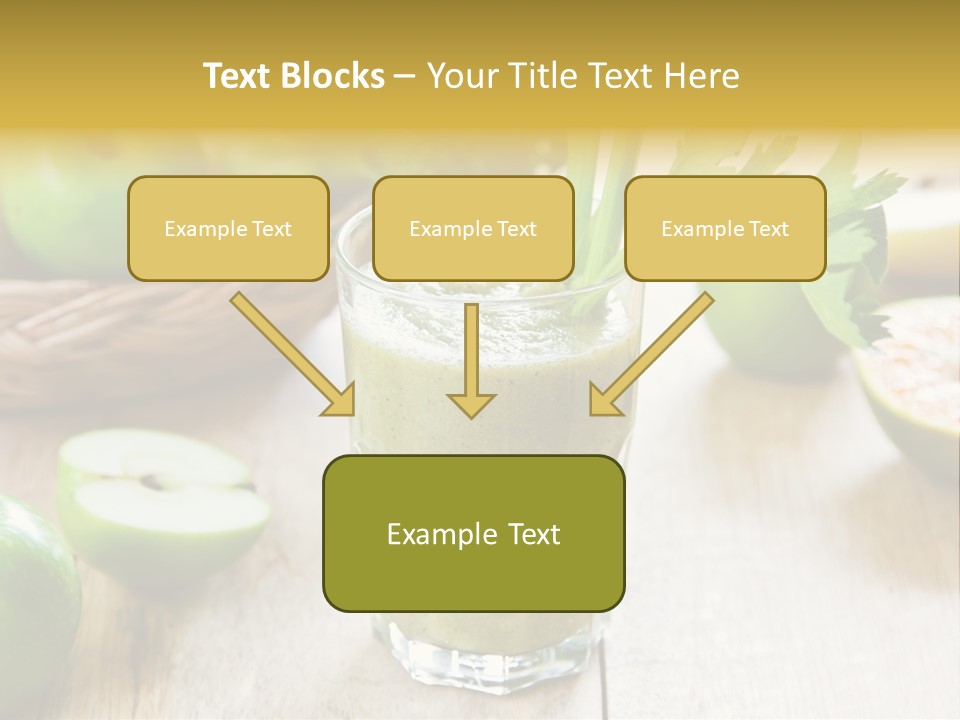 Text Blocks – Your Title Text Here

Example Text

Example Text

Example Text

Example Text